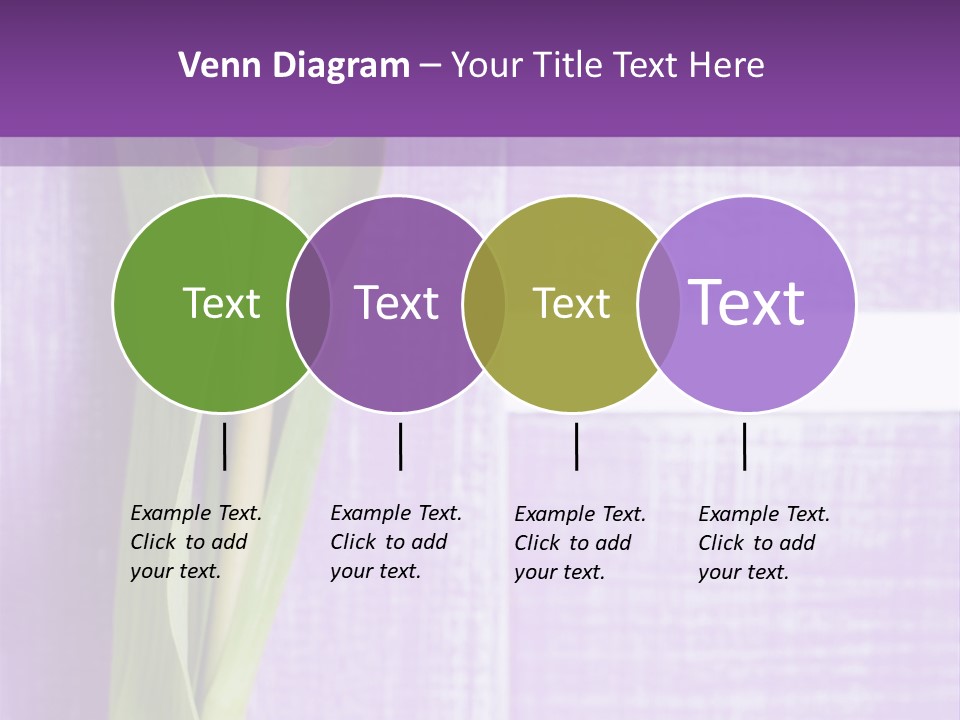 Venn Diagram – Your Title Text Here

Text

Text

Text

Text

Example Text. Click to add your text.

Example Text. Click to add your text.

Example Text. Click to add your text.

Example Text. Click to add your text.